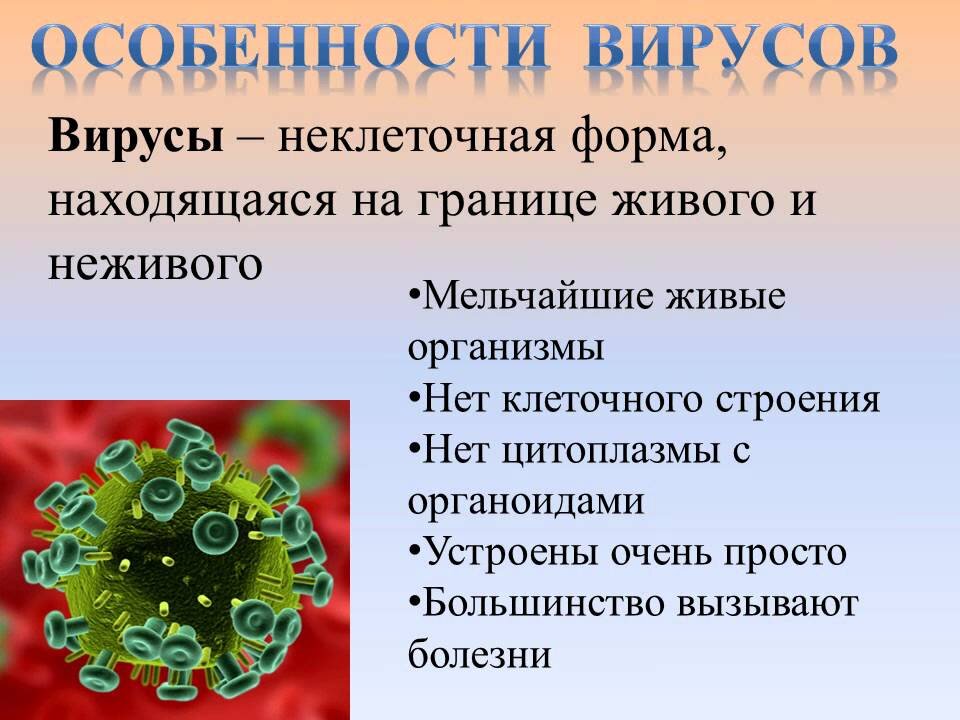 ОСОБЕННОСТИ ВИРУСОВ

Вирусы – неклеточная форма, находящаяся на границе живого и неживого

•Мельчайшие живые организмы
•Нет клеточного строения
•Нет цитоплазмы с органоидами
•Устроены очень просто
•Большинство вызывают болезни